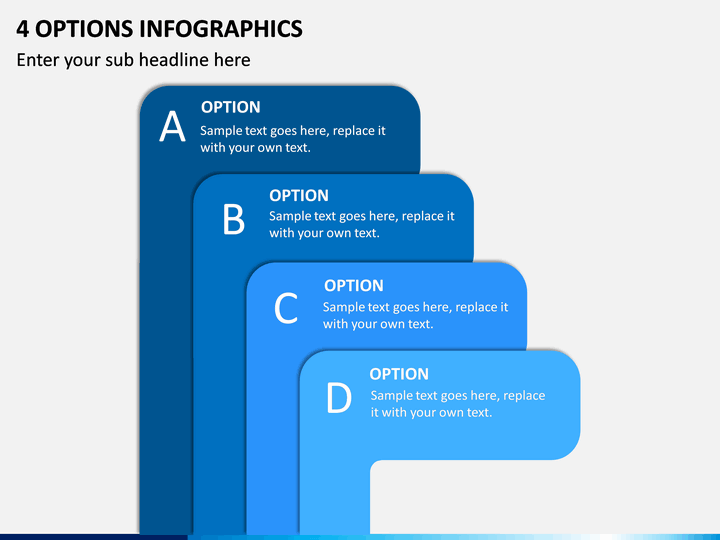 4 OPTIONS INFOGRAPHICS

Enter your sub headline here

A

OPTION

Sample text goes here, replace it with your own text.

B

OPTION

Sample text goes here, replace it with your own text.

C

OPTION

Sample text goes here, replace it with your own text.

D

OPTION

Sample text goes here, replace it with your own text.